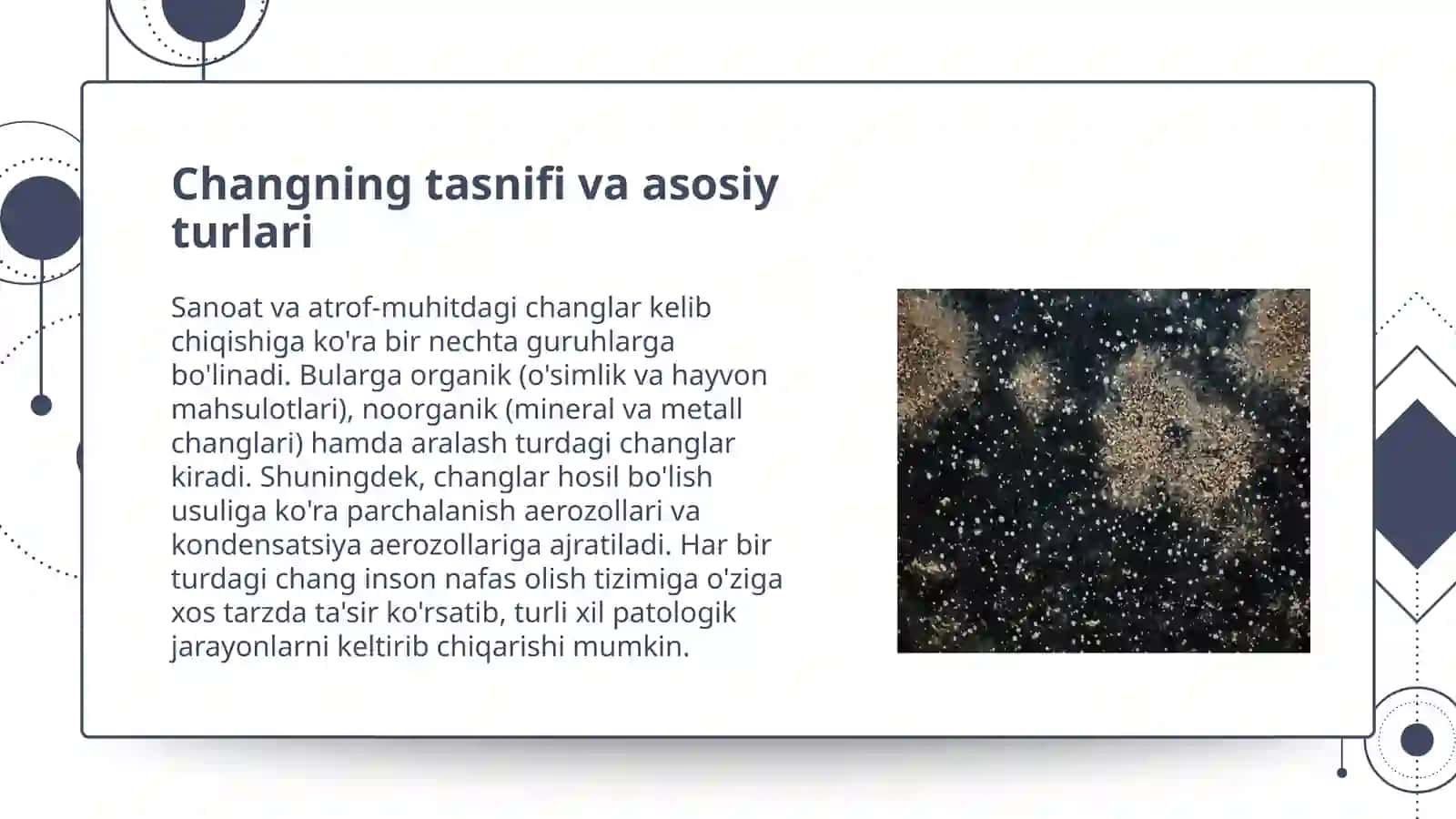 Changning tasnifi va asosiy turlari

Sanoat va atrof-muhitdagi changlar kelib chiqishiga ko'ra bir nechta guruhlarga bo'linadi. Bularga organik (o'simlik va hayvon mahsulotlari), noorganik (mineral va metall changlari) hamda aralash turdagi changlar kiradi. Shuningdek, changlar hosil bo'lish usuliga ko'ra parchalanish aerozollari va kondensatsiya aerozollariga ajratiladi. Har bir turdagi chang inson nafas olish tizimiga o'ziga xos tarzda ta'sir ko'rsatib, turli xil patologik jarayonlarni keltirib chiqarishi mumkin.